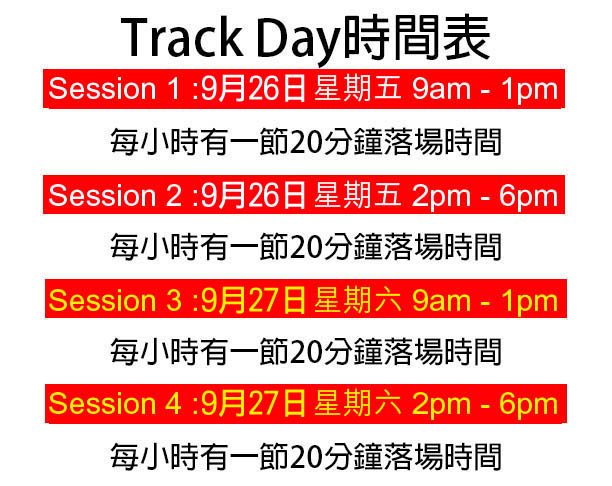 Track Day時間表

Session 1 :9月26日 星期五 9am - 1pm

每小時有一節20分鐘落場時間

Session 2 :9月26日 星期五 2pm - 6pm

每小時有一節20分鐘落場時間

Session 3 :9月27日 星期六 9am - 1pm

每小時有一節20分鐘落場時間

Session 4 :9月27日 星期六 2pm - 6pm

每小時有一節20分鐘落場時間